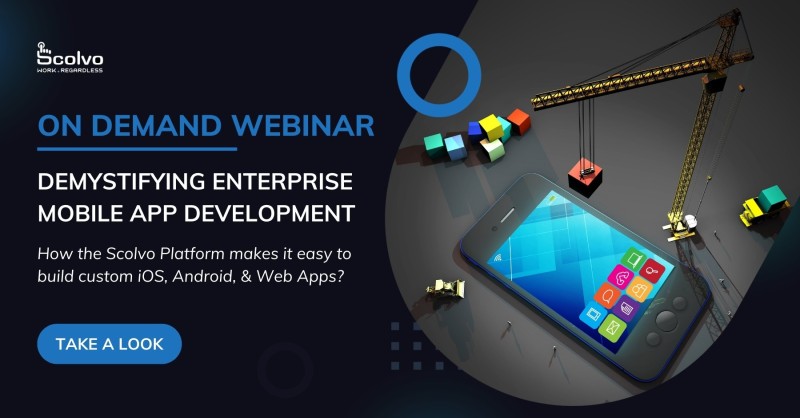 Scolvo
WORK . REGARDLESS

ON DEMAND WEBINAR

DEMYSTIFYING ENTERPRISE MOBILE APP DEVELOPMENT

How the Scolvo Platform makes it easy to build custom iOS, Android, & Web Apps?

TAKE A LOOK